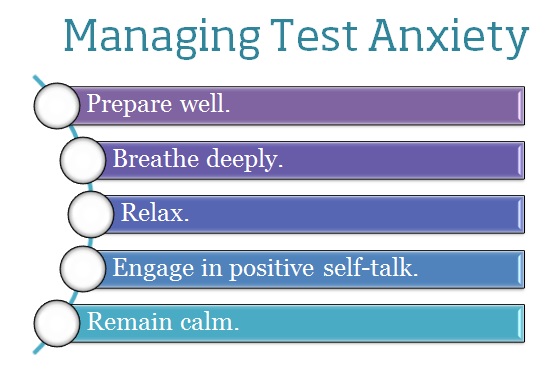 Managing Test Anxiety

Prepare well.

Breathe deeply.

Relax.

Engage in positive self-talk.

Remain calm.